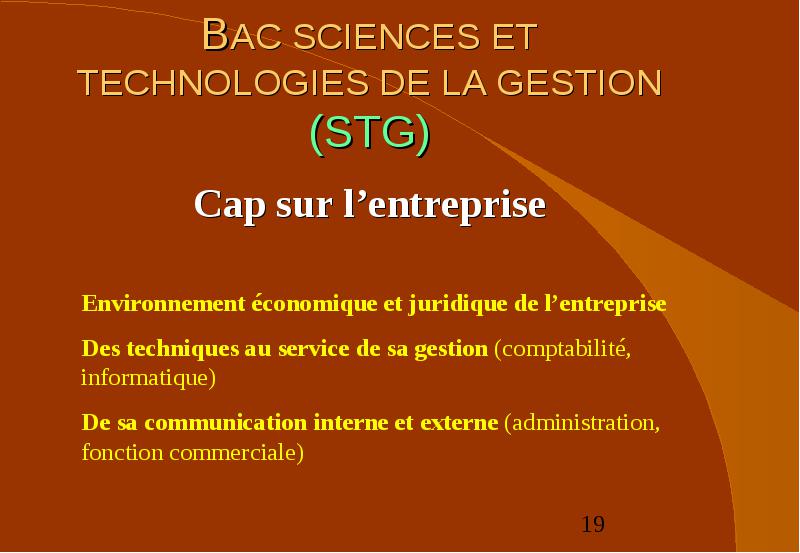 BAC SCIENCES ET TECHNOLOGIES DE LA GESTION (STG)

Cap sur l’entreprise

Environnement économique et juridique de l’entreprise

Des techniques au service de sa gestion (comptabilité, informatique)

De sa communication interne et externe (administration, fonction commerciale)

19